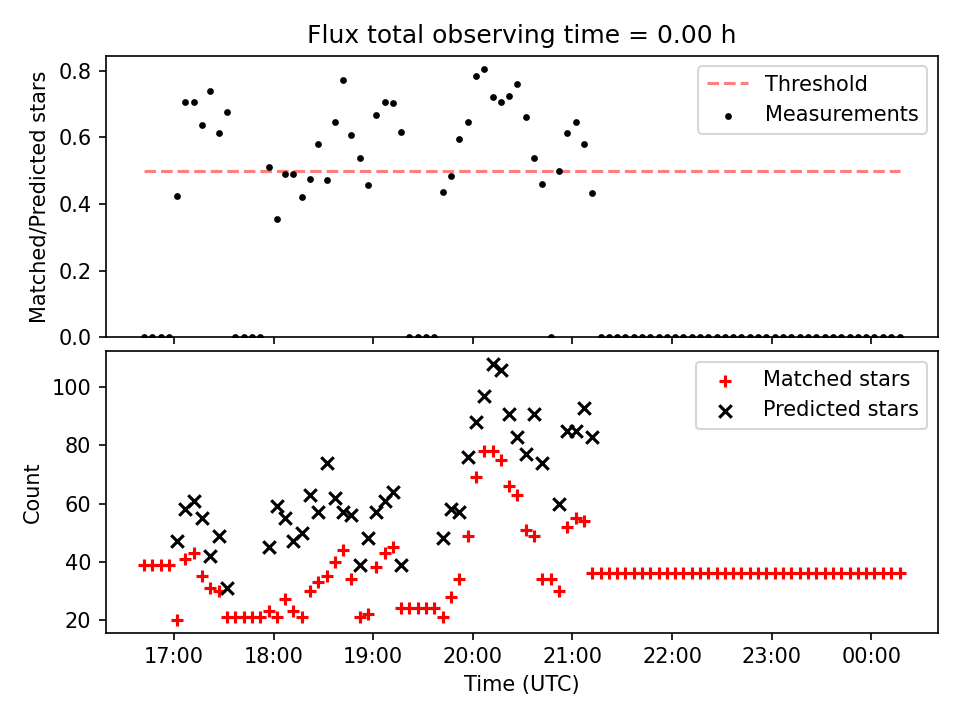 Flux total observing time = 0.00 h

Matched/Predicted stars

0.8
0.6
0.4
0.2
0.0

Threshold
Measurements

Count

100
80
60
40
20

Matched stars
Predicted stars

17:00
18:00
19:00
20:00
21:00
22:00
23:00
00:00

Time (UTC)